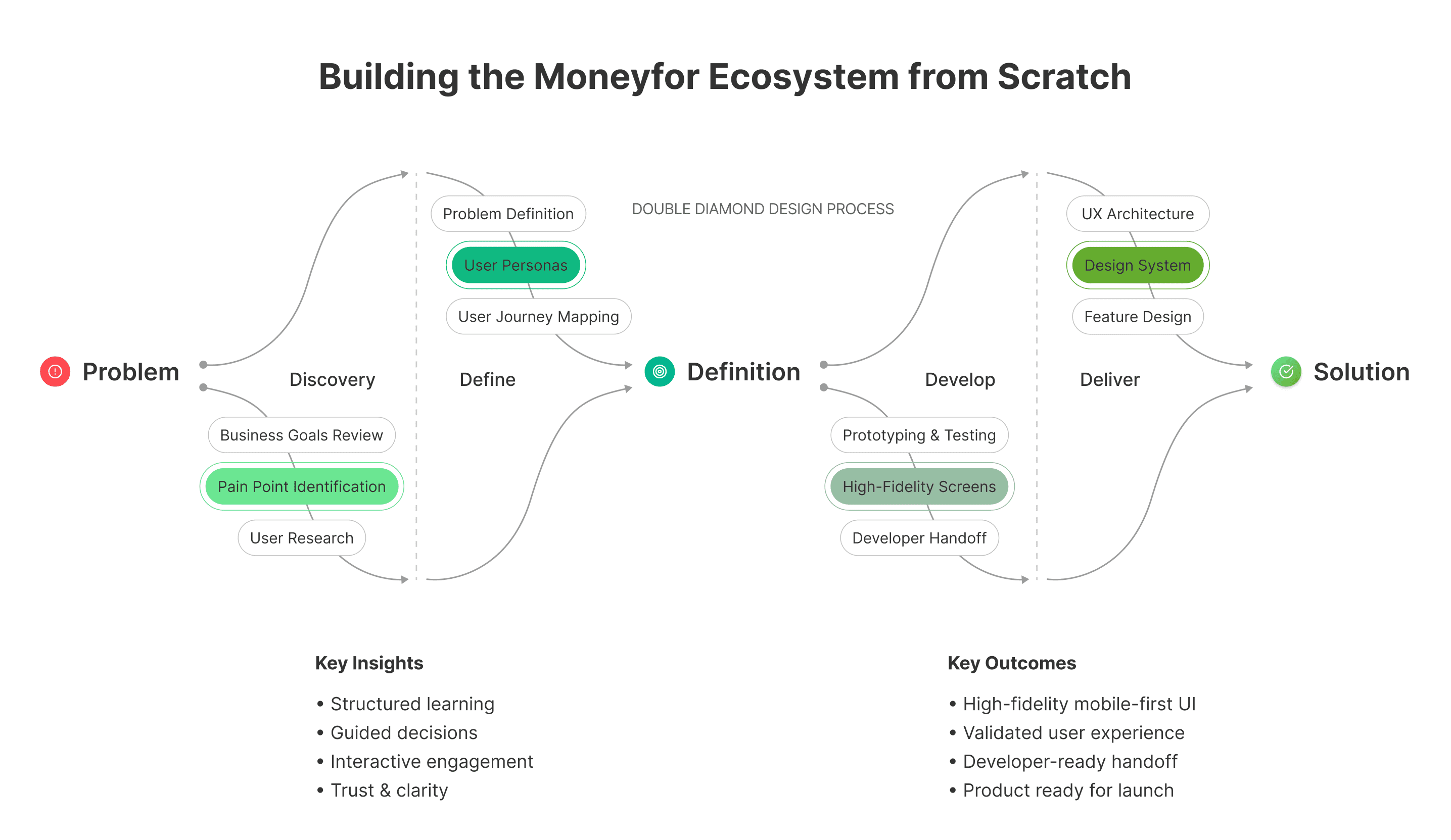 Building the Moneyfor Ecosystem from Scratch

DOUBLE DIAMOND DESIGN PROCESS

Problem

Discovery

Business Goals Review

Pain Point Identification

User Research

Define

Problem Definition

User Personas

User Journey Mapping

Definition

Develop

Prototyping & Testing

High-Fidelity Screens

Developer Handoff

Deliver

UX Architecture

Design System

Feature Design

Solution

Key Insights

• Structured learning
• Guided decisions
• Interactive engagement
• Trust & clarity

Key Outcomes

• High-fidelity mobile-first UI
• Validated user experience
• Developer-ready handoff
• Product ready for launch